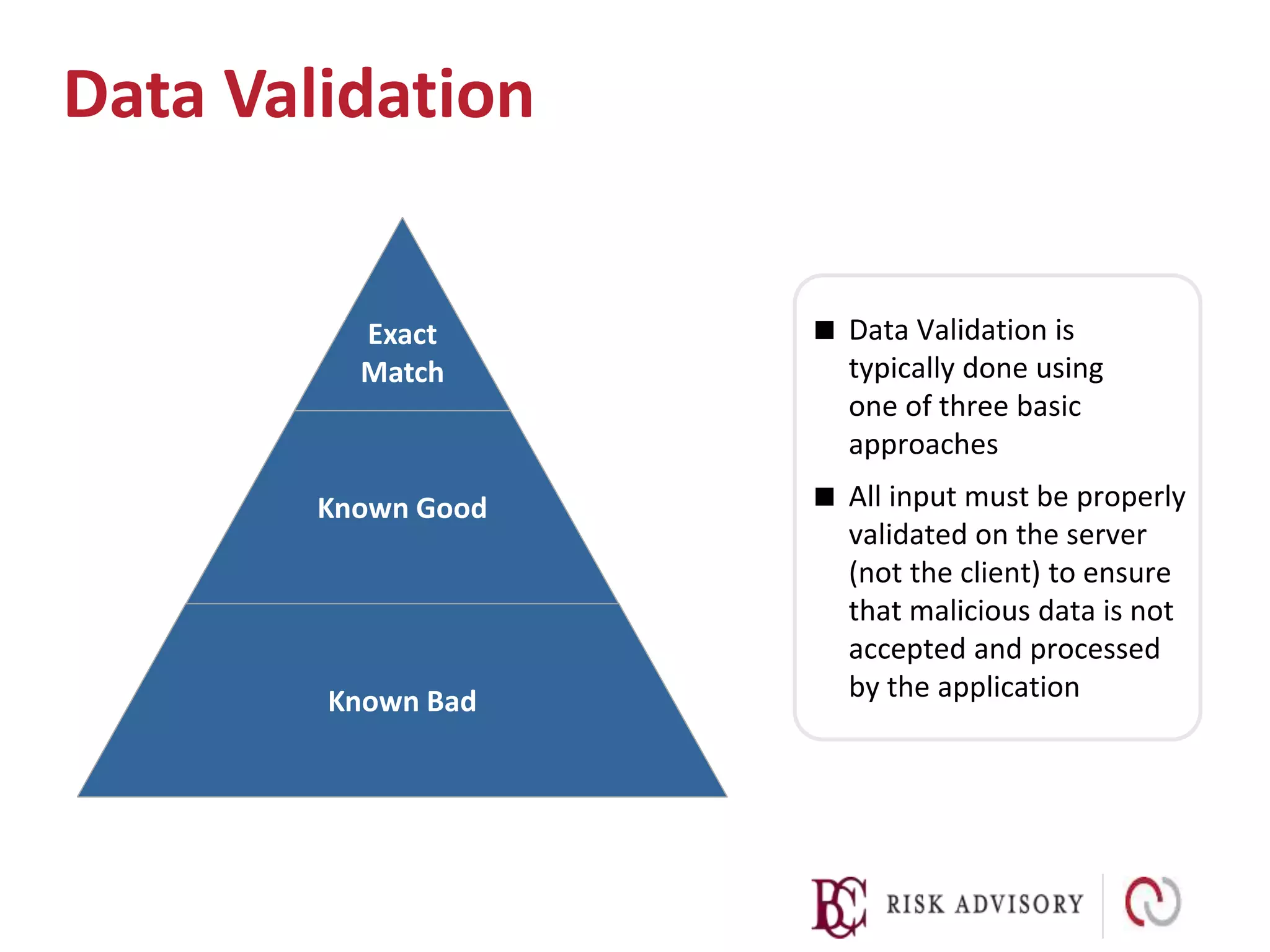 Data Validation

Exact Match

Known Good

Known Bad

■ Data Validation is typically done using one of three basic approaches

■ All input must be properly validated on the server (not the client) to ensure that malicious data is not accepted and processed by the application

BC RISK ADVISORY